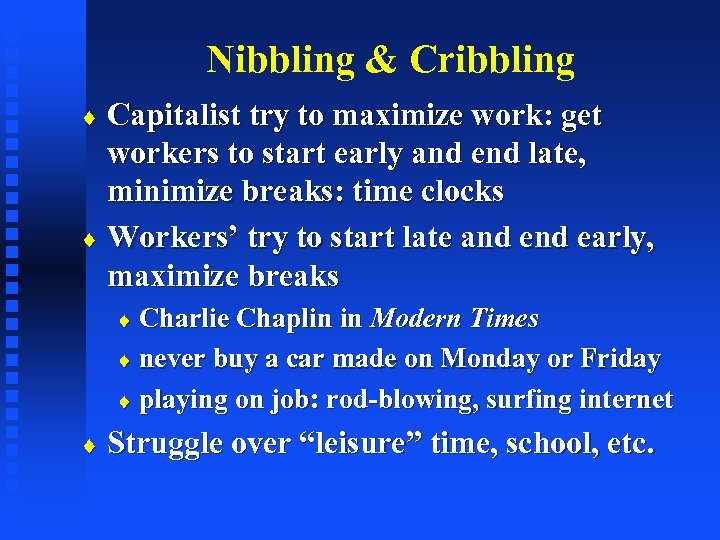 Nibbling & Cribbling

♦ Capitalist try to maximize work: get workers to start early and end late, minimize breaks: time clocks

♦ Workers' try to start late and end early, maximize breaks

♦ Charlie Chaplin in Modern Times

♦ never buy a car made on Monday or Friday

♦ playing on job: rod-blowing, surfing internet

♦ Struggle over "leisure" time, school, etc.